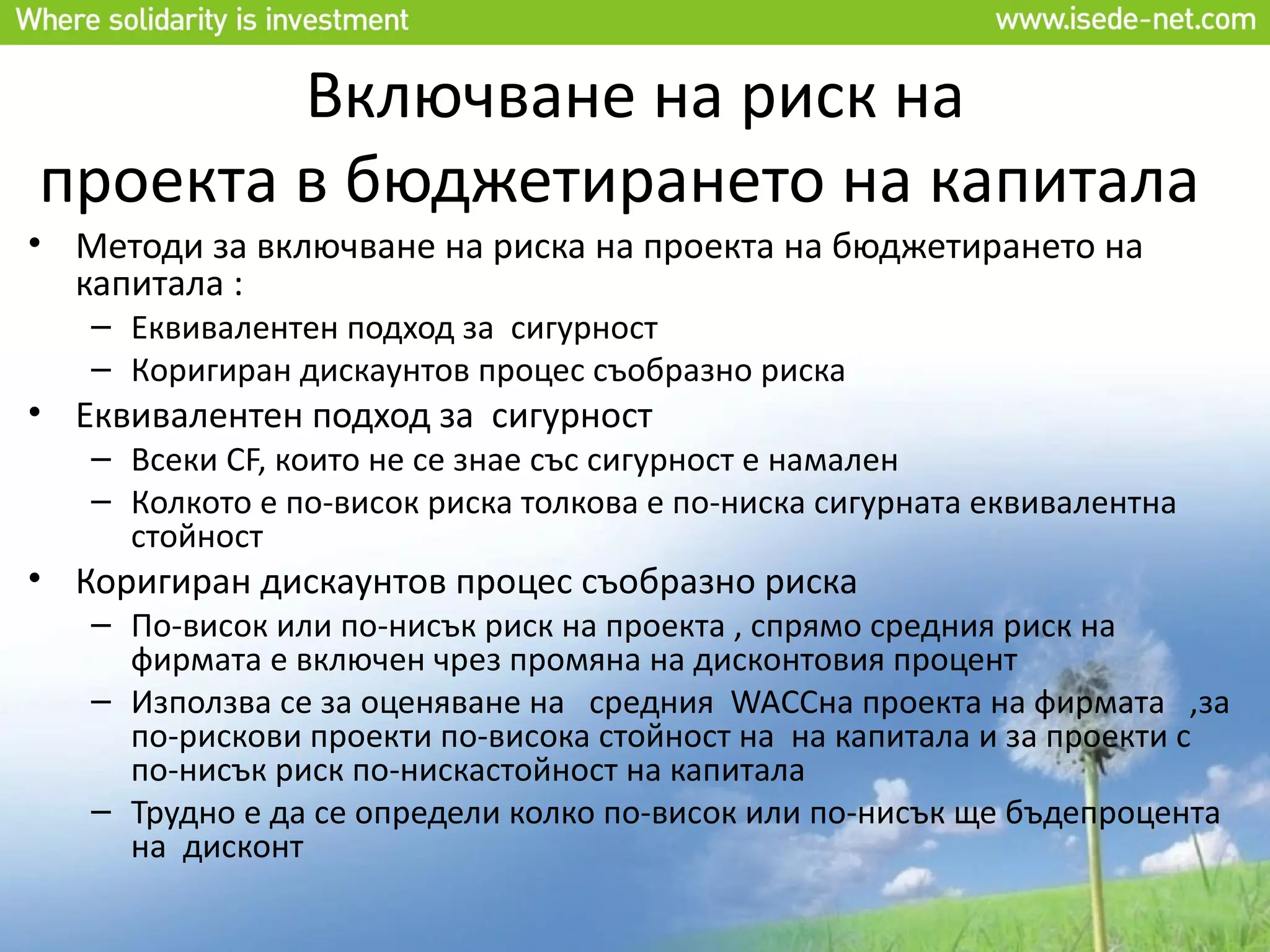 Where solidarity is investment www.isede-net.com

Включване на риск на проекта в бюджетирането на капитала

• Методи за включване на риска на проекта на бюджетирането на капитала :
– Еквивалентен подход за сигурност
– Коригиран дискаунтов процес съобразно риска
• Еквивалентен подход за сигурност
– Всеки CF, които не се знае със сигурност е намален
– Колкото е по-висок риска толкова е по-ниска сигурната еквивалентна стойност
• Коригиран дискаунтов процес съобразно риска
– По-висок или по-нисък риск на проекта , спрямо средния риск на фирмата е включен чрез промяна на дисконтовия процент
– Използва се за оценяване на средния WACCна проекта на фирмата ,за по-рискови проекти по-висока стойност на на капитала и за проекти с по-нисък риск по-нискастойност на капитала
– Трудно е да се определи колко по-висок или по-нисък ще бъдепроцента на дисконт